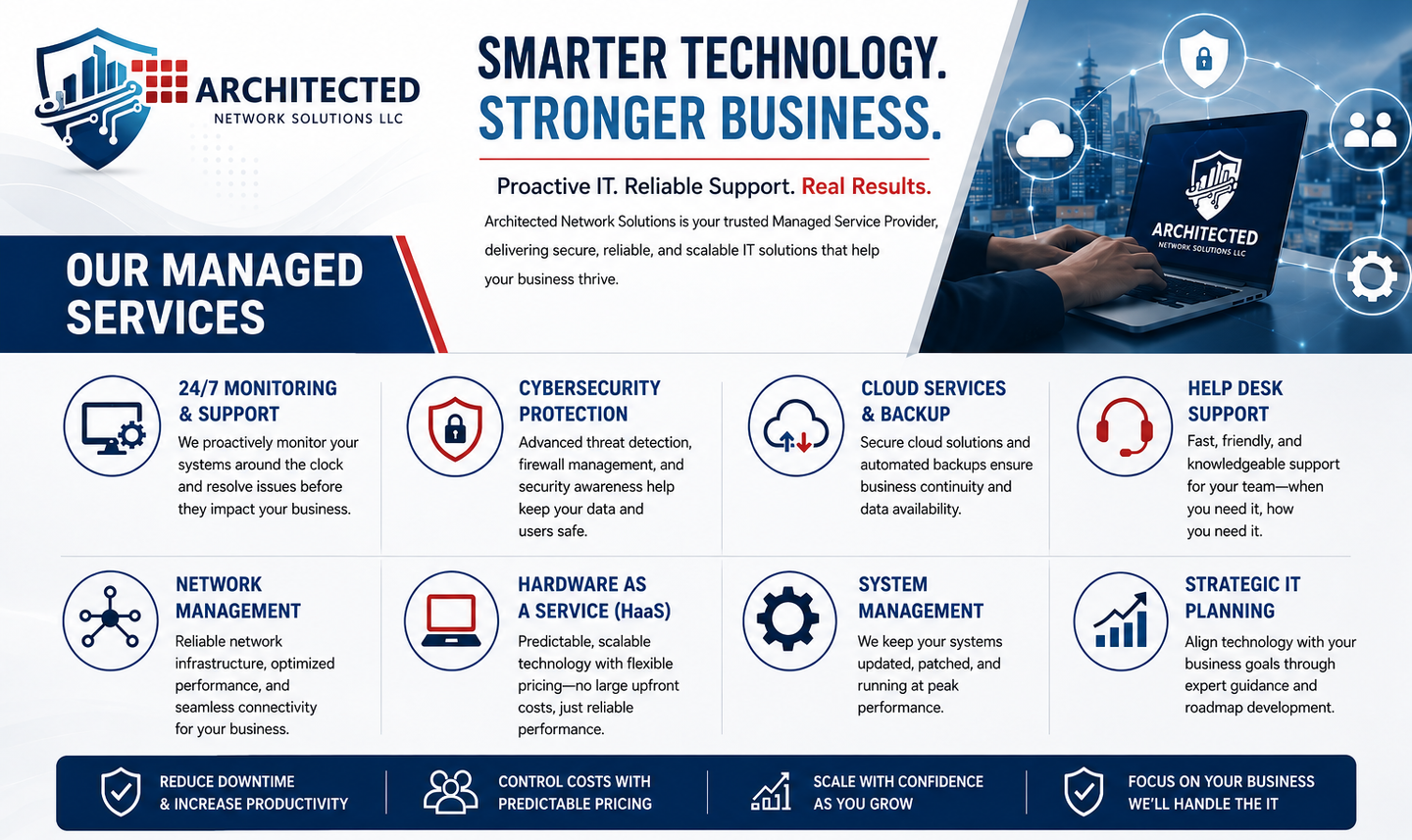 ARCHITECTED
NETWORK SOLUTIONS LLC

SMARTER TECHNOLOGY.
STRONGER BUSINESS.

Proactive IT. Reliable Support. Real Results.

Architected Network Solutions is your trusted Managed Service Provider, delivering secure, reliable, and scalable IT solutions that help your business thrive.

ARCHITECTED
NETWORK SOLUTIONS LLC

OUR MANAGED SERVICES

24/7 MONITORING & SUPPORT
We proactively monitor your systems around the clock and resolve issues before they impact your business.

CYBERSECURITY PROTECTION
Advanced threat detection, firewall management, and security awareness help keep your data and users safe.

CLOUD SERVICES & BACKUP
Secure cloud solutions and automated backups ensure business continuity and data availability.

HELP DESK SUPPORT
Fast, friendly, and knowledgeable support for your team—when you need it, how you need it.

NETWORK MANAGEMENT
Reliable network infrastructure, optimized performance, and seamless connectivity for your business.

HARDWARE AS A SERVICE (HaaS)
Predictable, scalable technology with flexible pricing—no large upfront costs, just reliable performance.

SYSTEM MANAGEMENT
We keep your systems updated, patched, and running at peak performance.

STRATEGIC IT PLANNING
Align technology with your business goals through expert guidance and roadmap development.

REDUCE DOWNTIME & INCREASE PRODUCTIVITY

CONTROL COSTS WITH PREDICTABLE PRICING

SCALE WITH CONFIDENCE AS YOU GROW

FOCUS ON YOUR BUSINESS WE'LL HANDLE THE IT